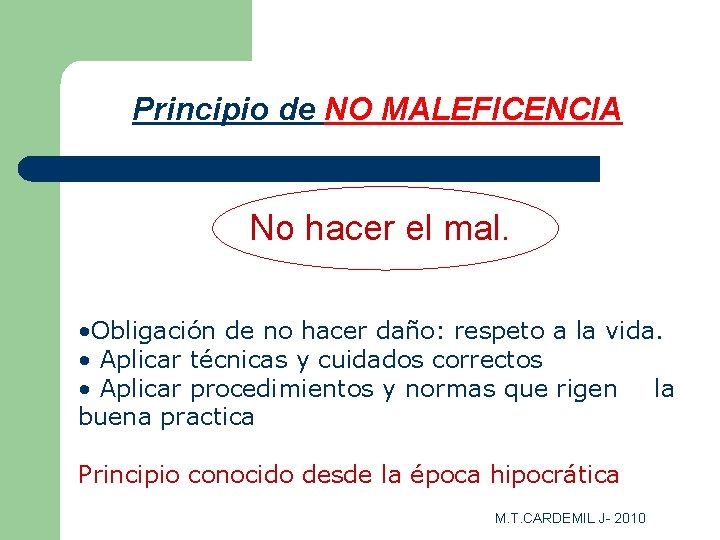 Principio de NO MALEFICENCIA

No hacer el mal.

•Obligación de no hacer daño: respeto a la vida.
• Aplicar técnicas y cuidados correctos
• Aplicar procedimientos y normas que rigen la buena practica

Principio conocido desde la época hipocrática

M.T.CARDEMIL J- 2010